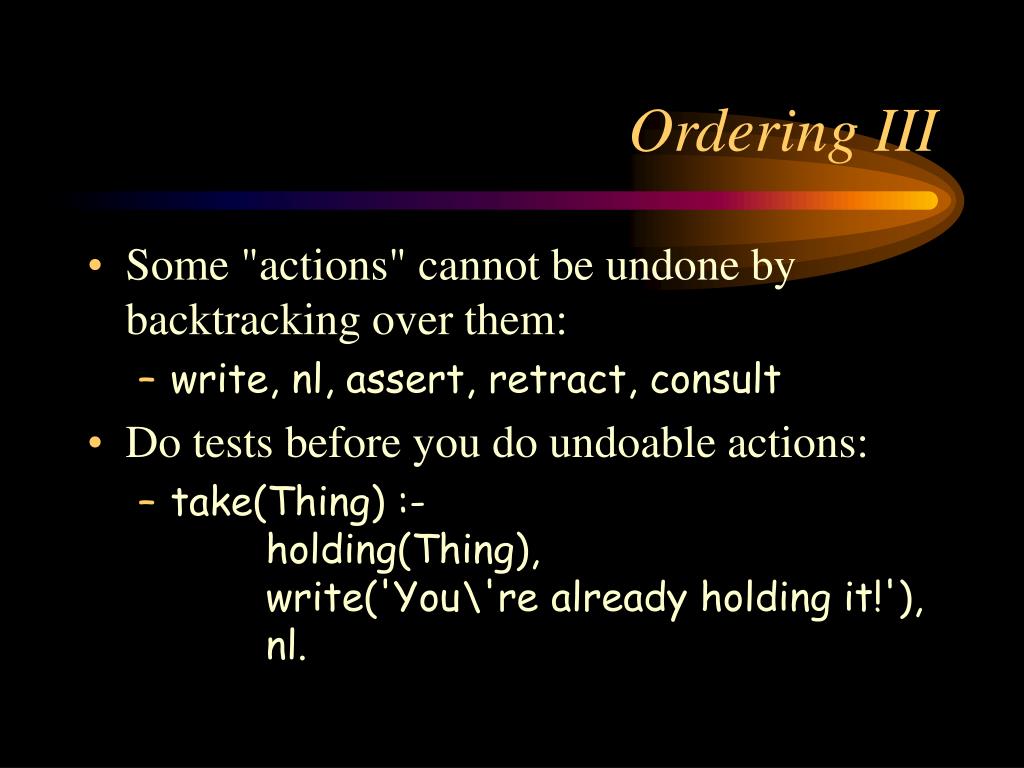 Ordering III

• Some "actions" cannot be undone by backtracking over them:
– write, nl, assert, retract, consult

• Do tests before you do undoable actions:
– take(Thing) :-
holding(Thing),
write('You\'re already holding it!'),
nl.